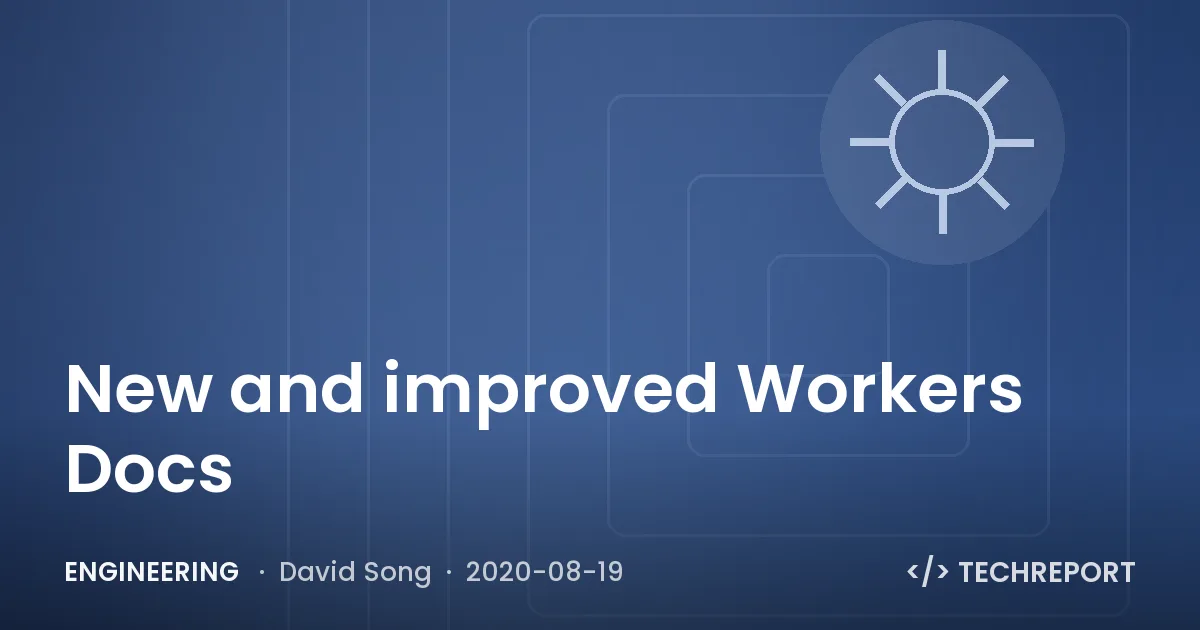 New and improved Workers Docs

ENGINEERING · David Song · 2020-08-19

</> TECHREPORT